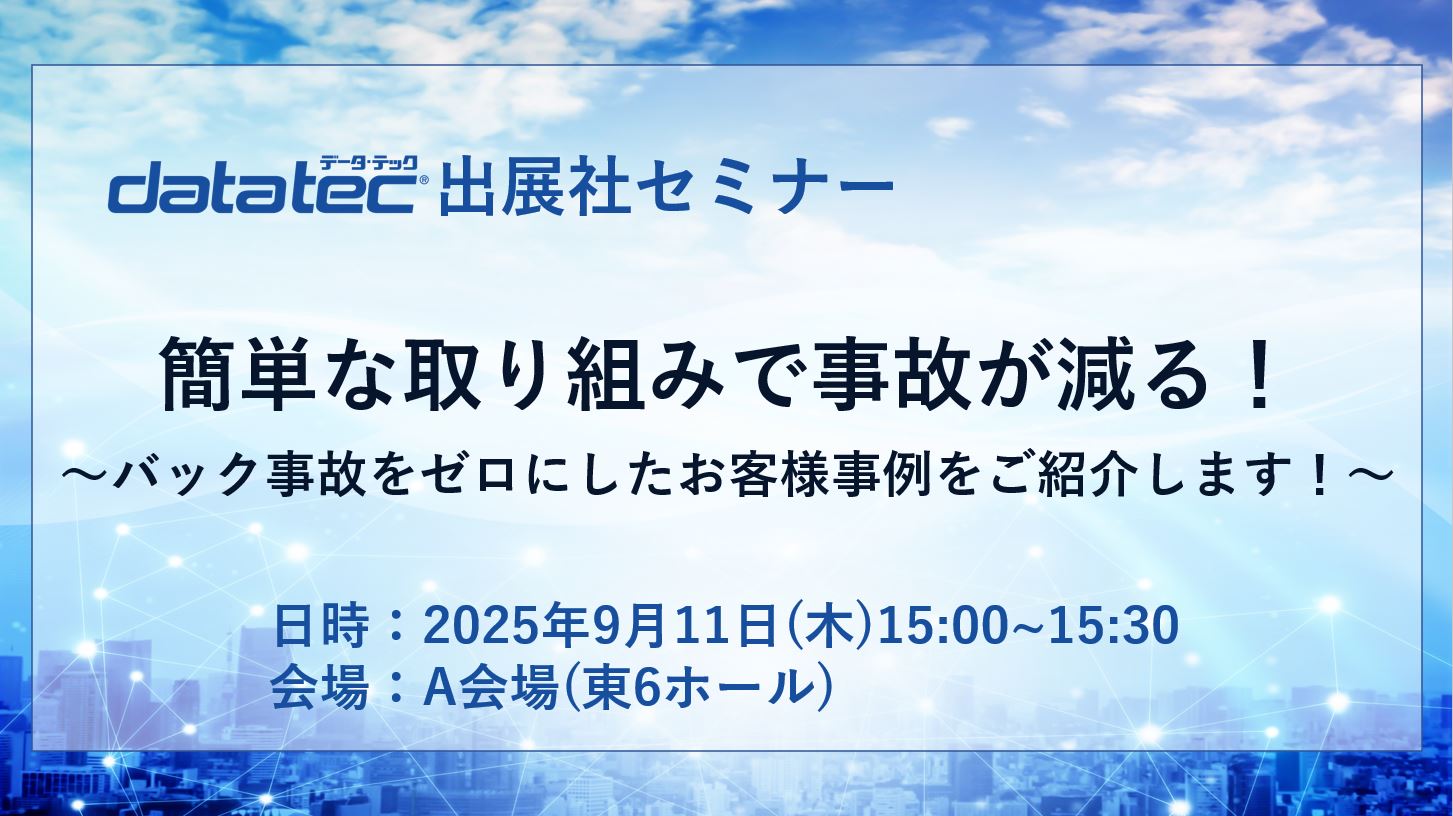 データ・テック
datatec® 出展社セミナー

簡単な取り組みで事故が減る！
～バック事故をゼロにしたお客様事例をご紹介します！～

日時：2025年9月11日(木)15:00~15:30
会場：A会場(東6ホール)